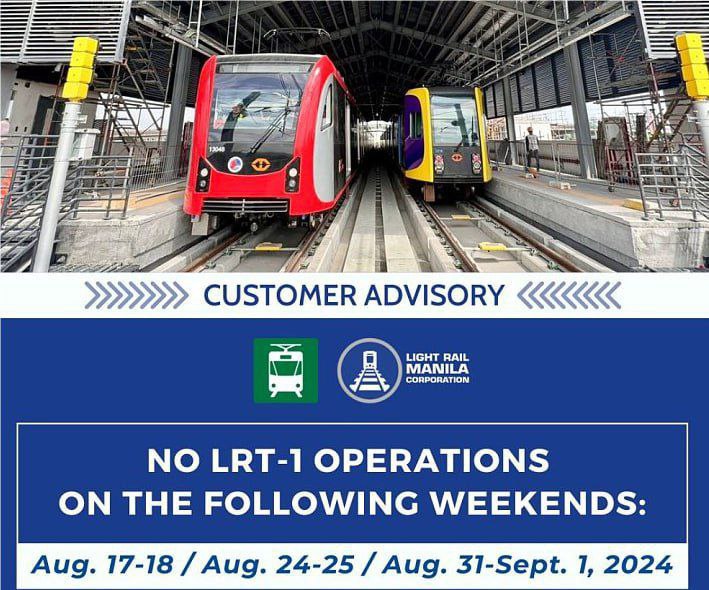 13048

CUSTOMER ADVISORY

LIGHT RAIL MANILA CORPORATION

NO LRT-1 OPERATIONS ON THE FOLLOWING WEEKENDS:

Aug. 17-18 / Aug. 24-25 / Aug. 31-Sept. 1, 2024